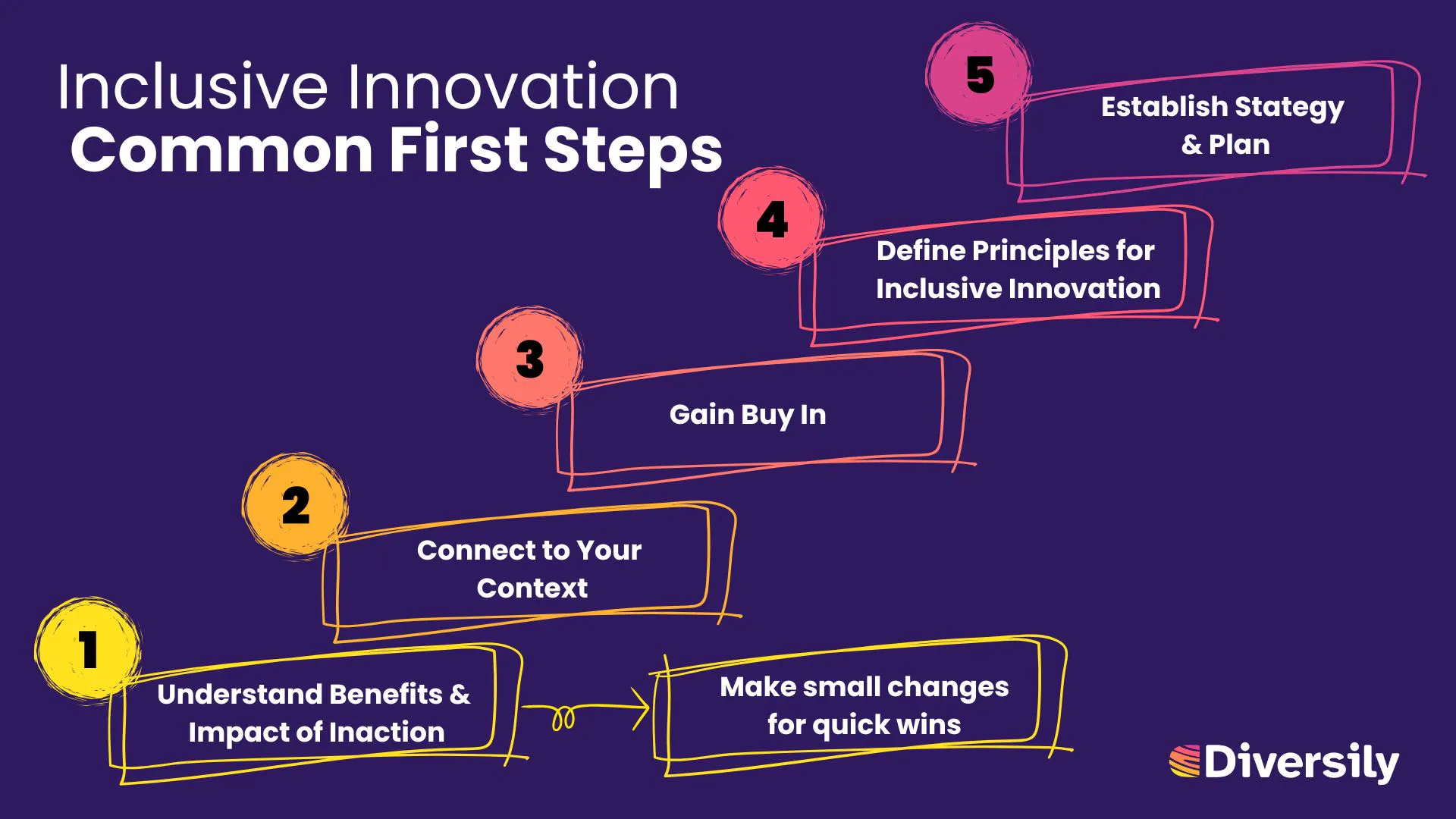 Inclusive Innovation
Common First Steps

5
Establish Stategy & Plan

4
Define Principles for Inclusive Innovation

3
Gain Buy In

2
Connect to Your Context

1
Understand Benefits & Impact of Inaction

Make small changes for quick wins

Diversily